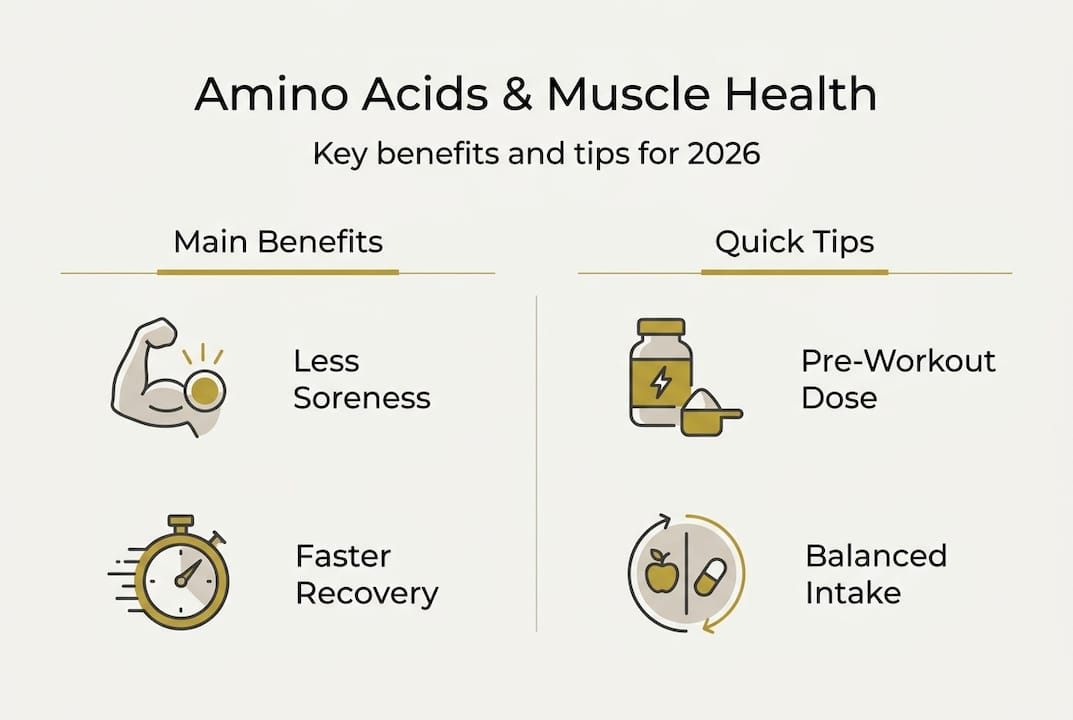 Amino Acids & Muscle Health

Key benefits and tips for 2026

Main Benefits

Less Soreness

Faster Recovery

Quick Tips

Pre-Workout Dose

Balanced Intake